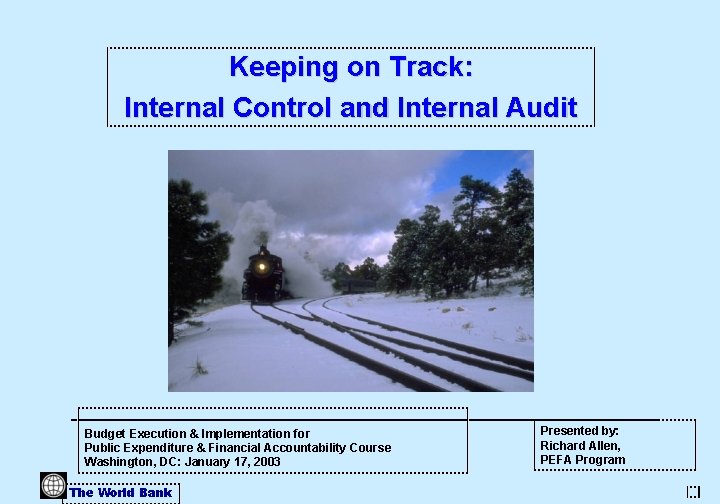 Keeping on Track:
Internal Control and Internal Audit

Budget Execution & Implementation for
Public Expenditure & Financial Accountability Course
Washington, DC: January 17, 2003

Presented by:
Richard Allen,
PEFA Program

The World Bank